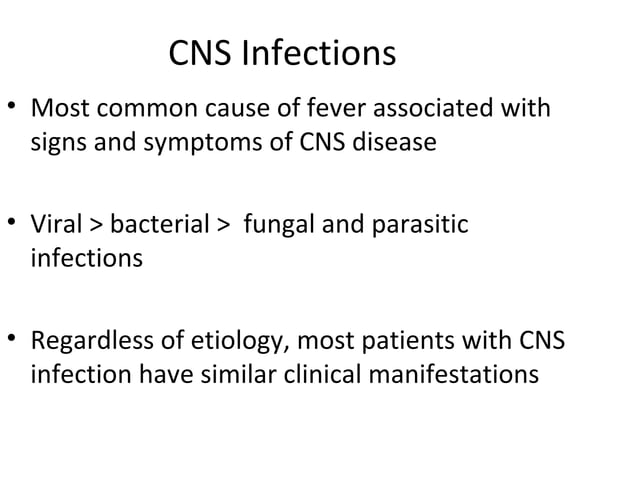 CNS Infections

• Most common cause of fever associated with signs and symptoms of CNS disease

• Viral > bacterial > fungal and parasitic infections

• Regardless of etiology, most patients with CNS infection have similar clinical manifestations